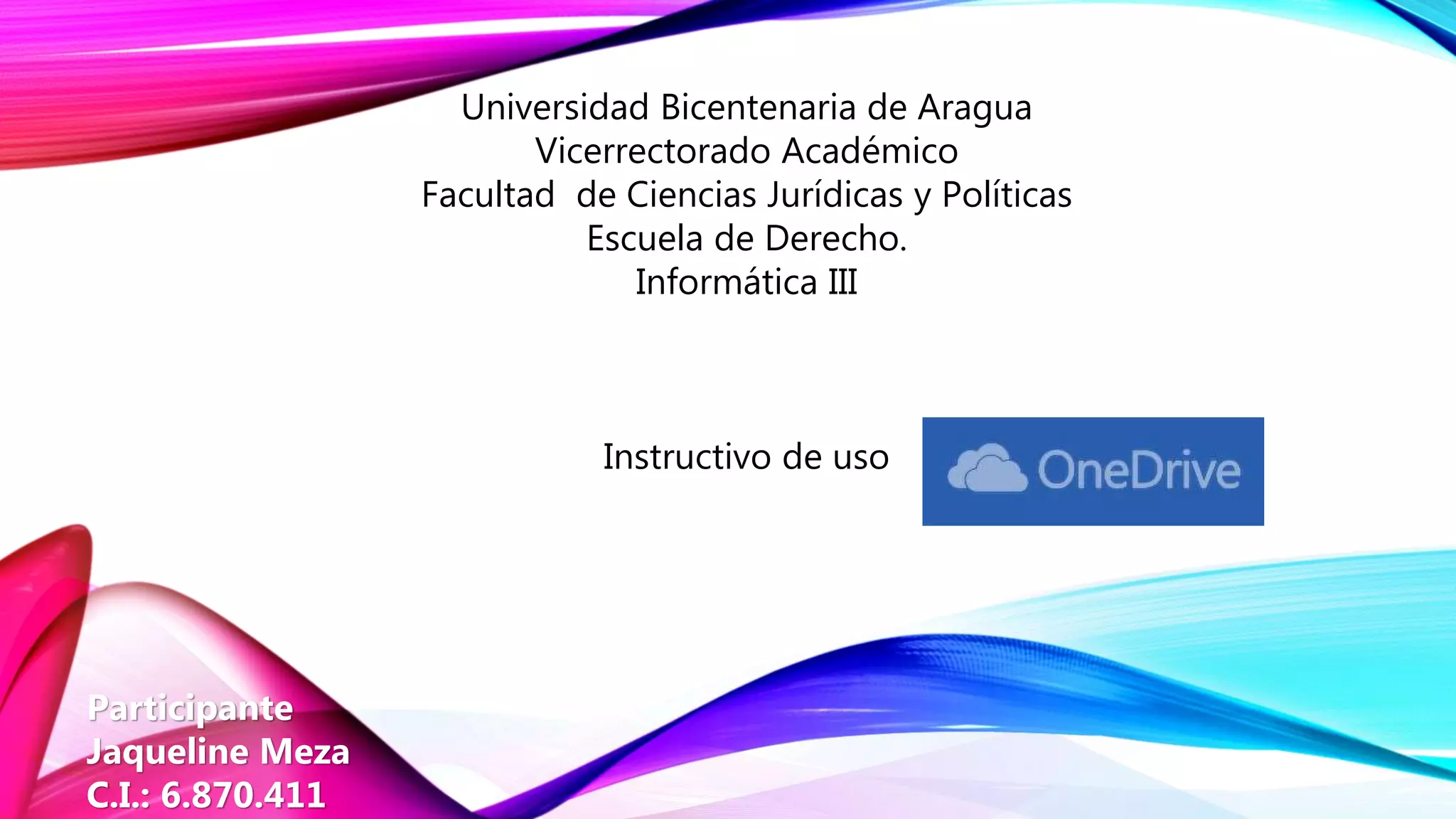 Universidad Bicentenaria de Aragua
Vicerrectorado Académico
Facultad de Ciencias Jurídicas y Políticas
Escuela de Derecho.
Informática III

Instructivo de uso

OneDrive

Participante
Jaqueline Meza
C.I.: 6.870.411